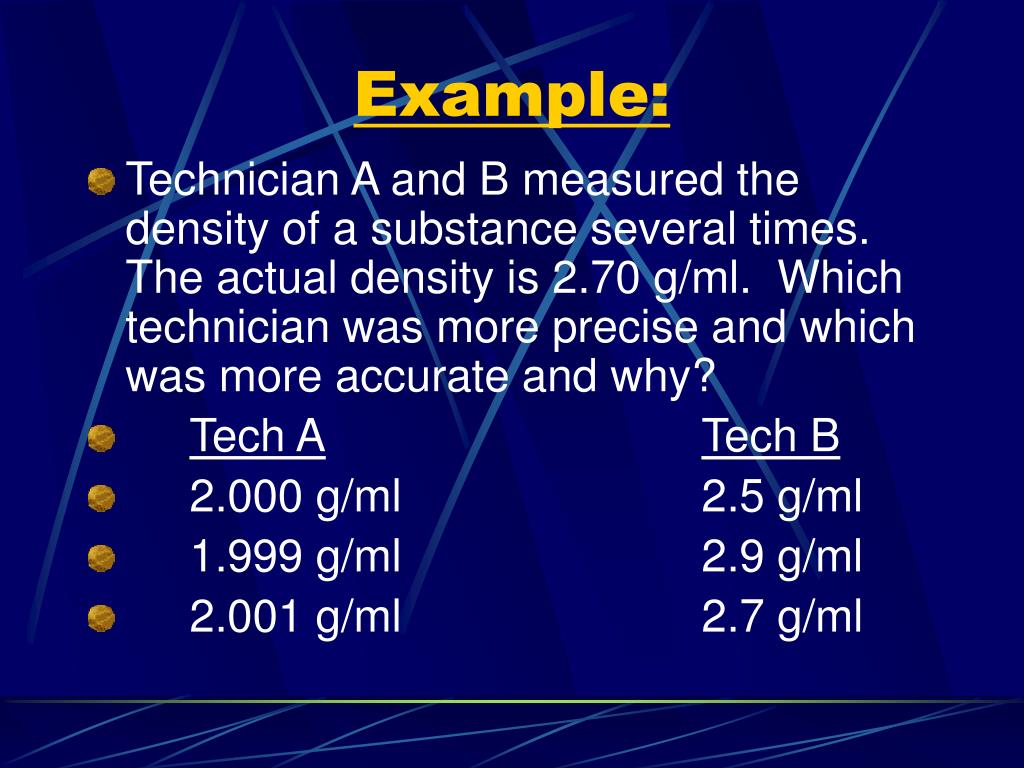 Example:

Technician A and B measured the density of a substance several times. The actual density is 2.70 g/ml. Which technician was more precise and which was more accurate and why?

| Tech A | Tech B |
|---|---|
| 2.000 g/ml | 2.5 g/ml |
| 1.999 g/ml | 2.9 g/ml |
| 2.001 g/ml | 2.7 g/ml |